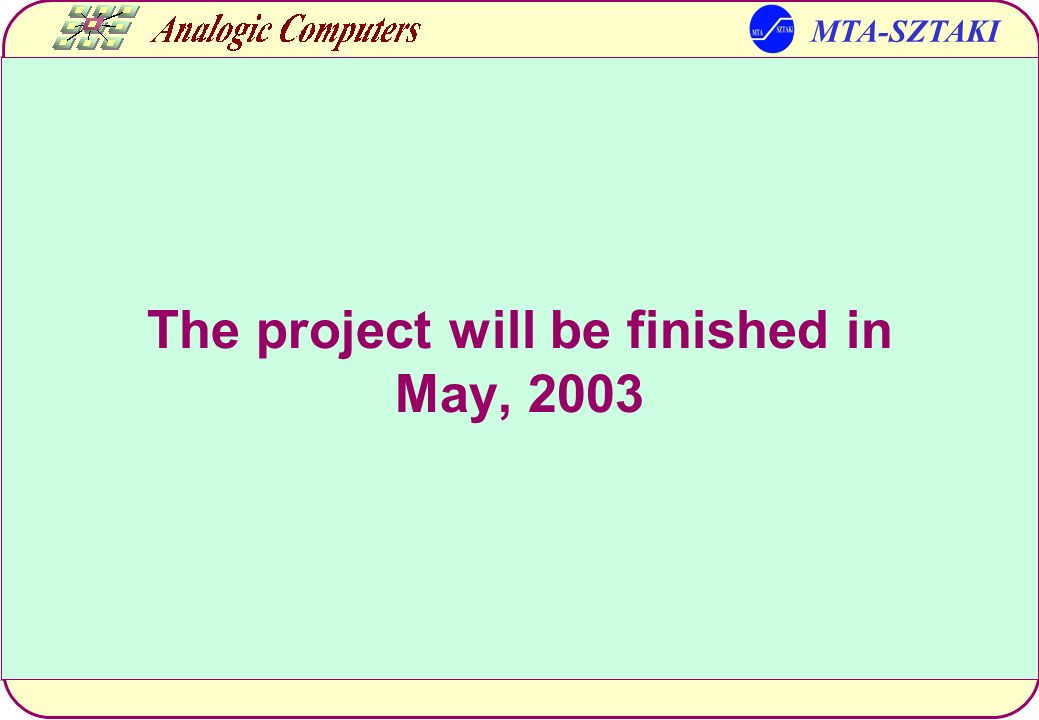 Analogic Computers

MTA SZTAKI

MTA-SZTAKI

The project will be finished in May, 2003